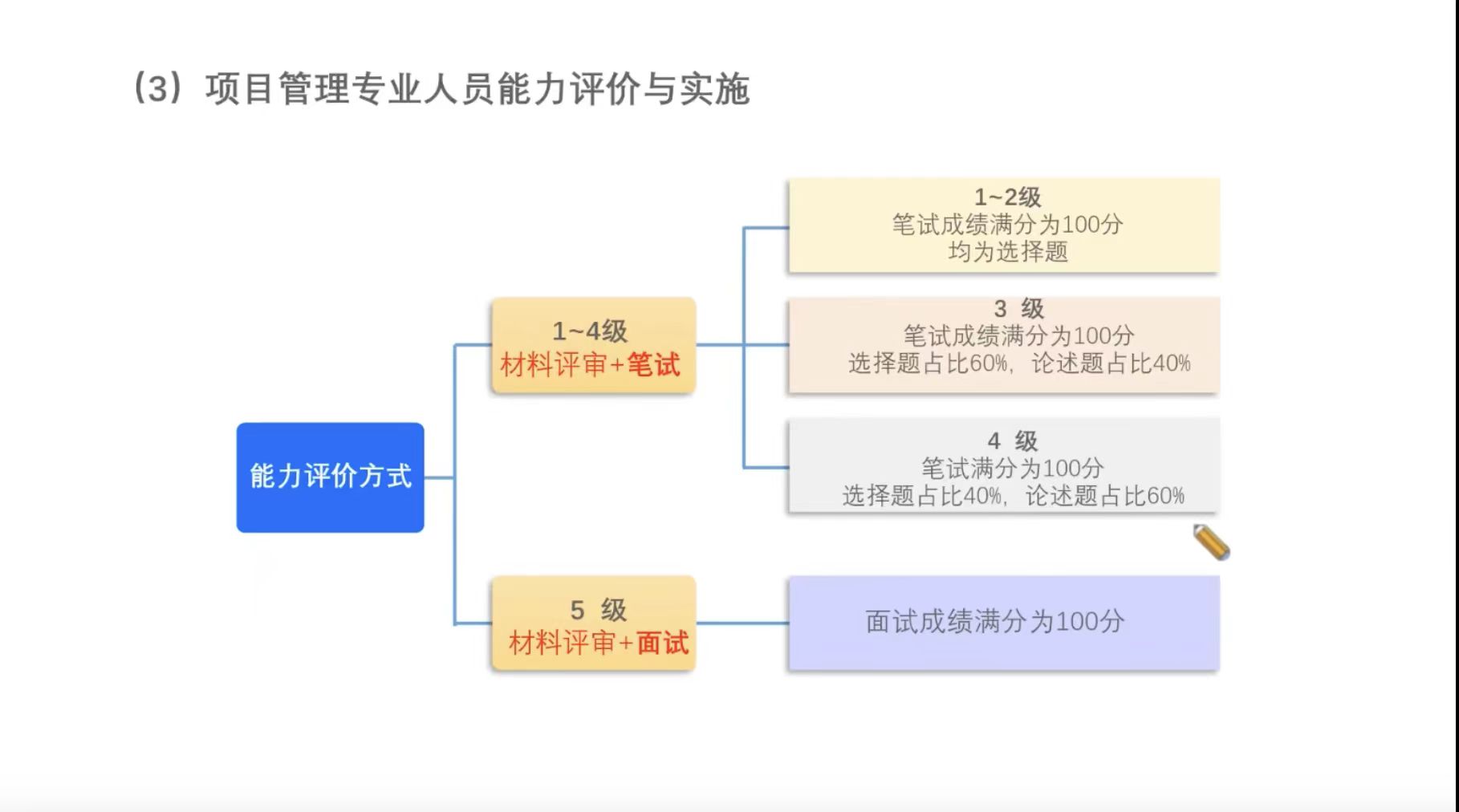 （3）项目管理专业人员能力评价与实施

能力评价方式

1~4级
材料评审+笔试

1~2级
笔试成绩满分为100分
均为选择题

3 级
笔试成绩满分为100分
选择题占比60%，论述题占比40%

4 级
笔试满分为100分
选择题占比40%，论述题占比60%

5 级
材料评审+面试

面试成绩满分为100分